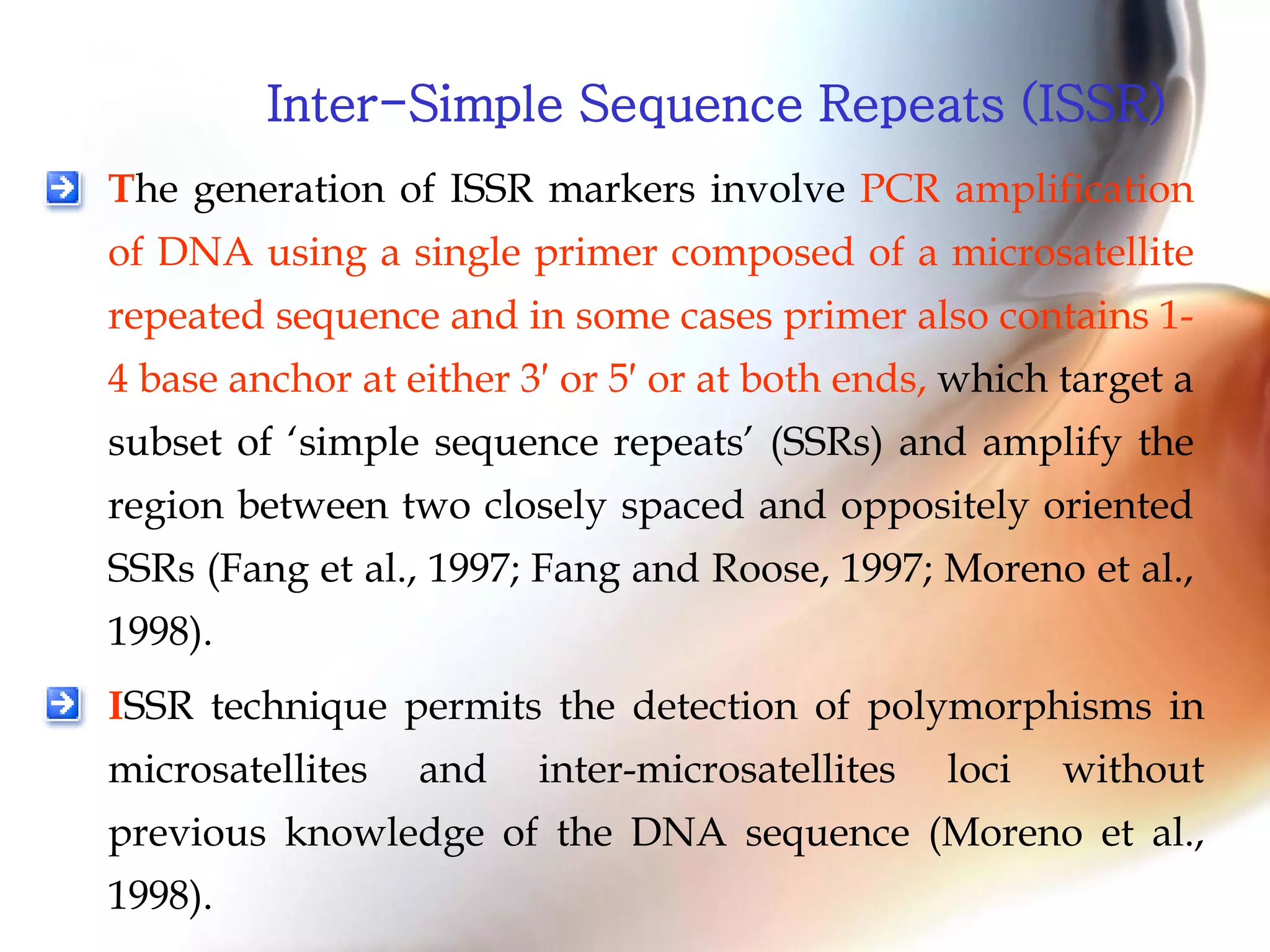 Inter-Simple Sequence Repeats (ISSR)

The generation of ISSR markers involve PCR amplification of DNA using a single primer composed of a microsatellite repeated sequence and in some cases primer also contains 1-4 base anchor at either 3′ or 5′ or at both ends, which target a subset of ‘simple sequence repeats’ (SSRs) and amplify the region between two closely spaced and oppositely oriented SSRs (Fang et al., 1997; Fang and Roose, 1997; Moreno et al., 1998).

ISSR technique permits the detection of polymorphisms in microsatellites and inter-microsatellites loci without previous knowledge of the DNA sequence (Moreno et al., 1998).